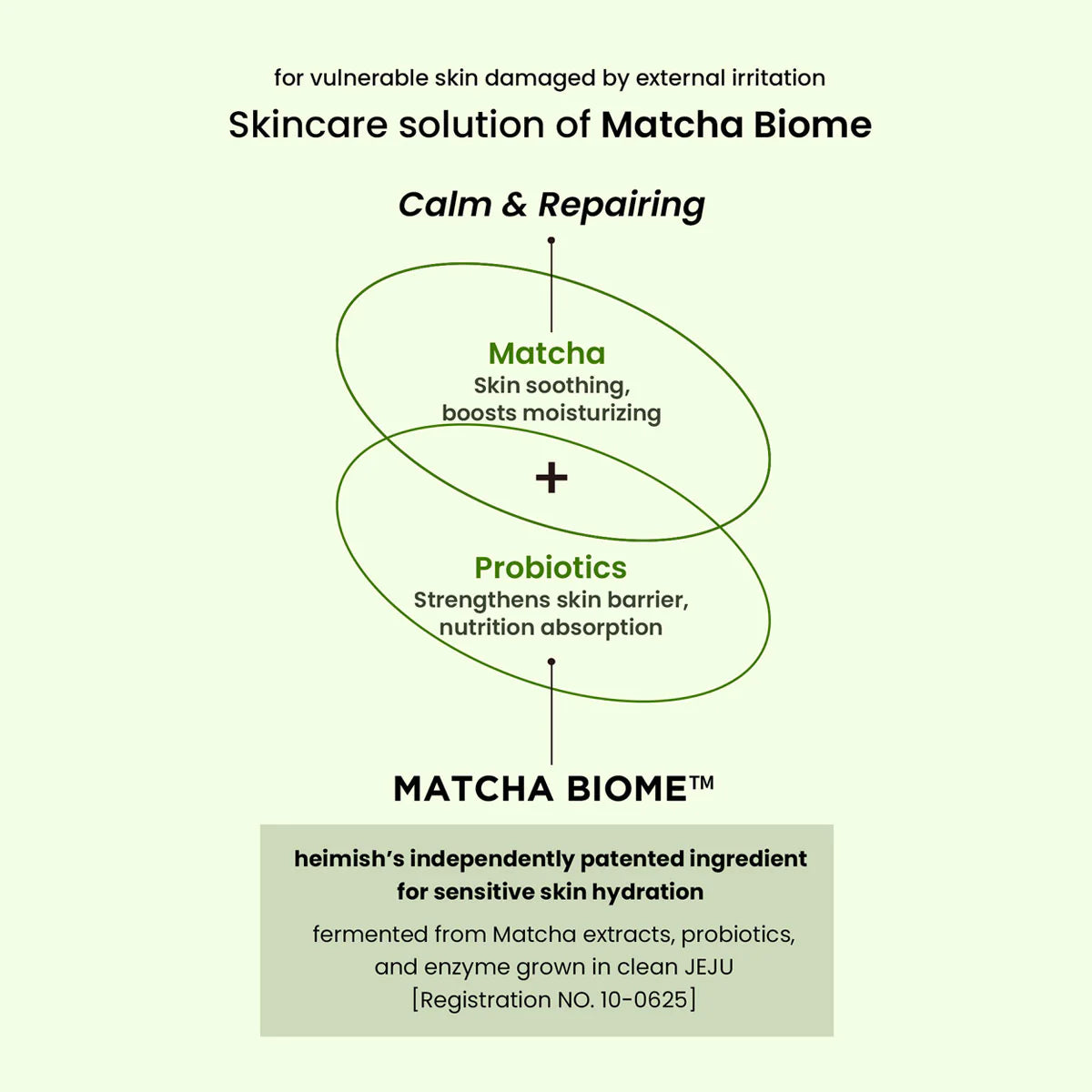 for vulnerable skin damaged by external irritation

Skincare solution of Matcha Biome

Calm & Repairing

Matcha
Skin soothing, boosts moisturizing

+

Probiotics
Strengthens skin barrier, nutrition absorption

MATCHA BIOME™

heimish's independently patented ingredient for sensitive skin hydration

fermented from Matcha extracts, probiotics, and enzyme grown in clean JEJU [Registration NO. 10-0625]